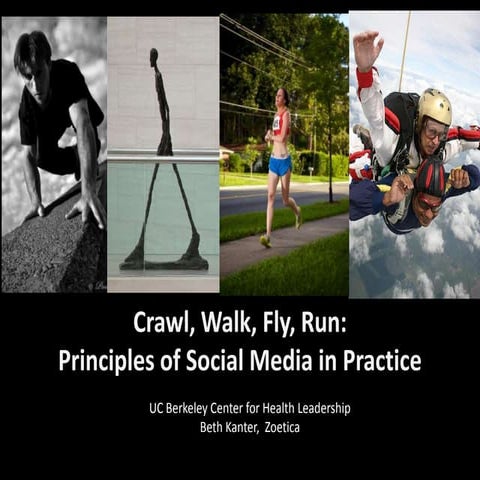 Crawl, Walk, Fly, Run:
Principles of Social Media in Practice

UC Berkeley Center for Health Leadership
Beth Kanter, Zoetica